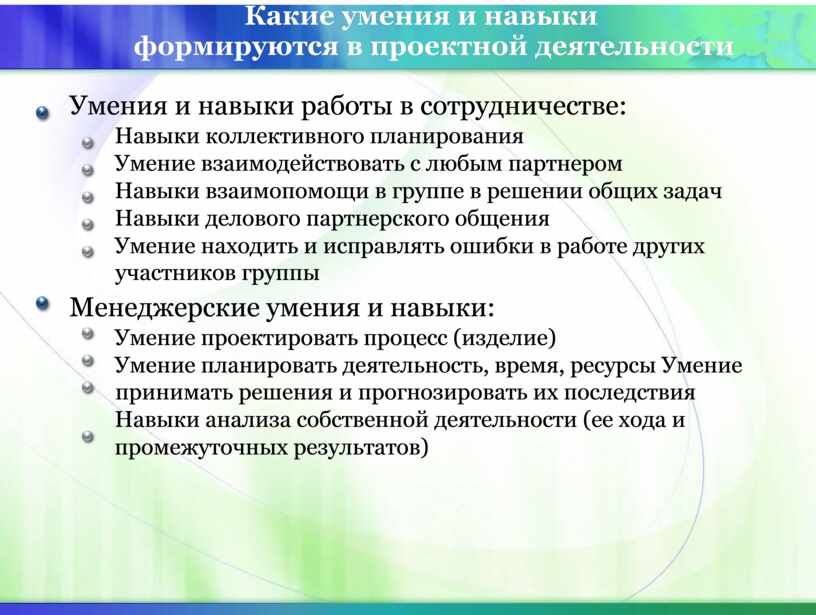 Какие умения и навыки формируются в проектной деятельности

Умения и навыки работы в сотрудничестве:
Навыки коллективного планирования
Умение взаимодействовать с любым партнером
Навыки взаимопомощи в группе в решении общих задач
Навыки делового партнерского общения
Умение находить и исправлять ошибки в работе других участников группы

Менеджерские умения и навыки:
Умение проектировать процесс (изделие)
Умение планировать деятельность, время, ресурсы Умение принимать решения и прогнозировать их последствия
Навыки анализа собственной деятельности (ее хода и промежуточных результатов)